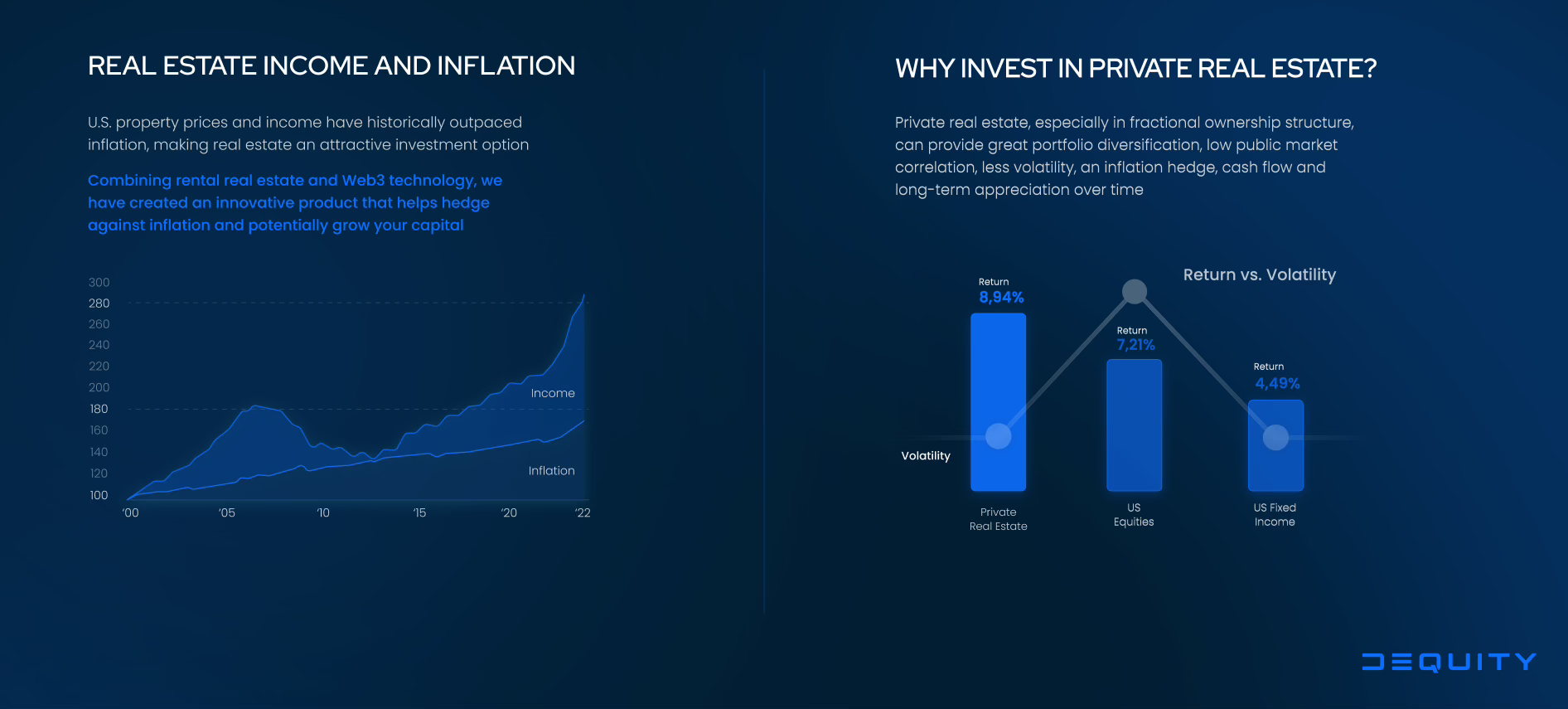 REAL ESTATE INCOME AND INFLATION

U.S. property prices and income have historically outpaced inflation, making real estate an attractive investment option

Combining rental real estate and Web3 technology, we have created an innovative product that helps hedge against inflation and potentially grow your capital

300
280
260
240
220
200
180
160
140
120
100

Income

Inflation

'00 '05 '10 '15 '20 '22

WHY INVEST IN PRIVATE REAL ESTATE?

Private real estate, especially in fractional ownership structure, can provide great portfolio diversification, low public market correlation, less volatility, an inflation hedge, cash flow and long-term appreciation over time

Return vs. Volatility

Return
8,94%

Return
7,21%

Return
4,49%

Volatility

Private Real Estate

US Equities

US Fixed Income

DEQUITY